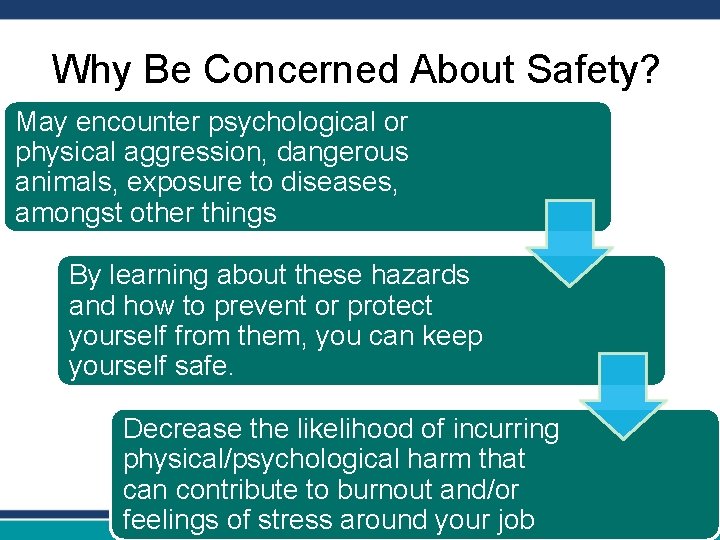 Why Be Concerned About Safety?

May encounter psychological or physical aggression, dangerous animals, exposure to diseases, amongst other things

By learning about these hazards and how to prevent or protect yourself from them, you can keep yourself safe.

Decrease the likelihood of incurring physical/psychological harm that can contribute to burnout and/or feelings of stress around your job